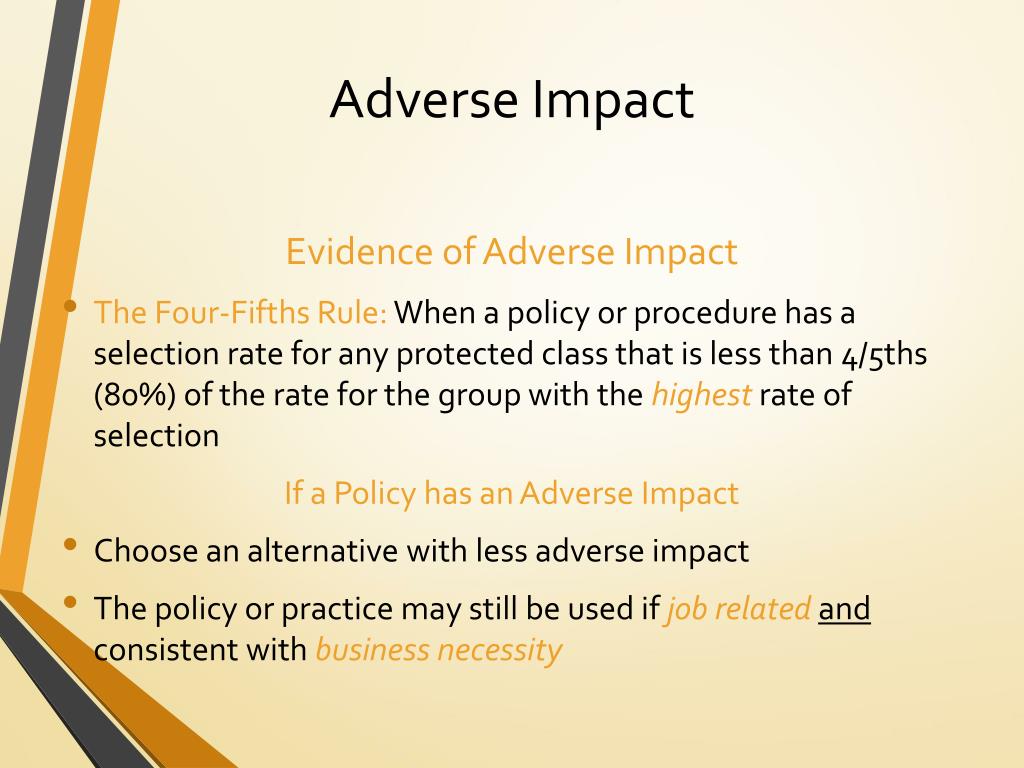 Adverse Impact

Evidence of Adverse Impact

• The Four-Fifths Rule: When a policy or procedure has a selection rate for any protected class that is less than 4/5ths (80%) of the rate for the group with the highest rate of selection

If a Policy has an Adverse Impact

• Choose an alternative with less adverse impact

• The policy or practice may still be used if job related and consistent with business necessity